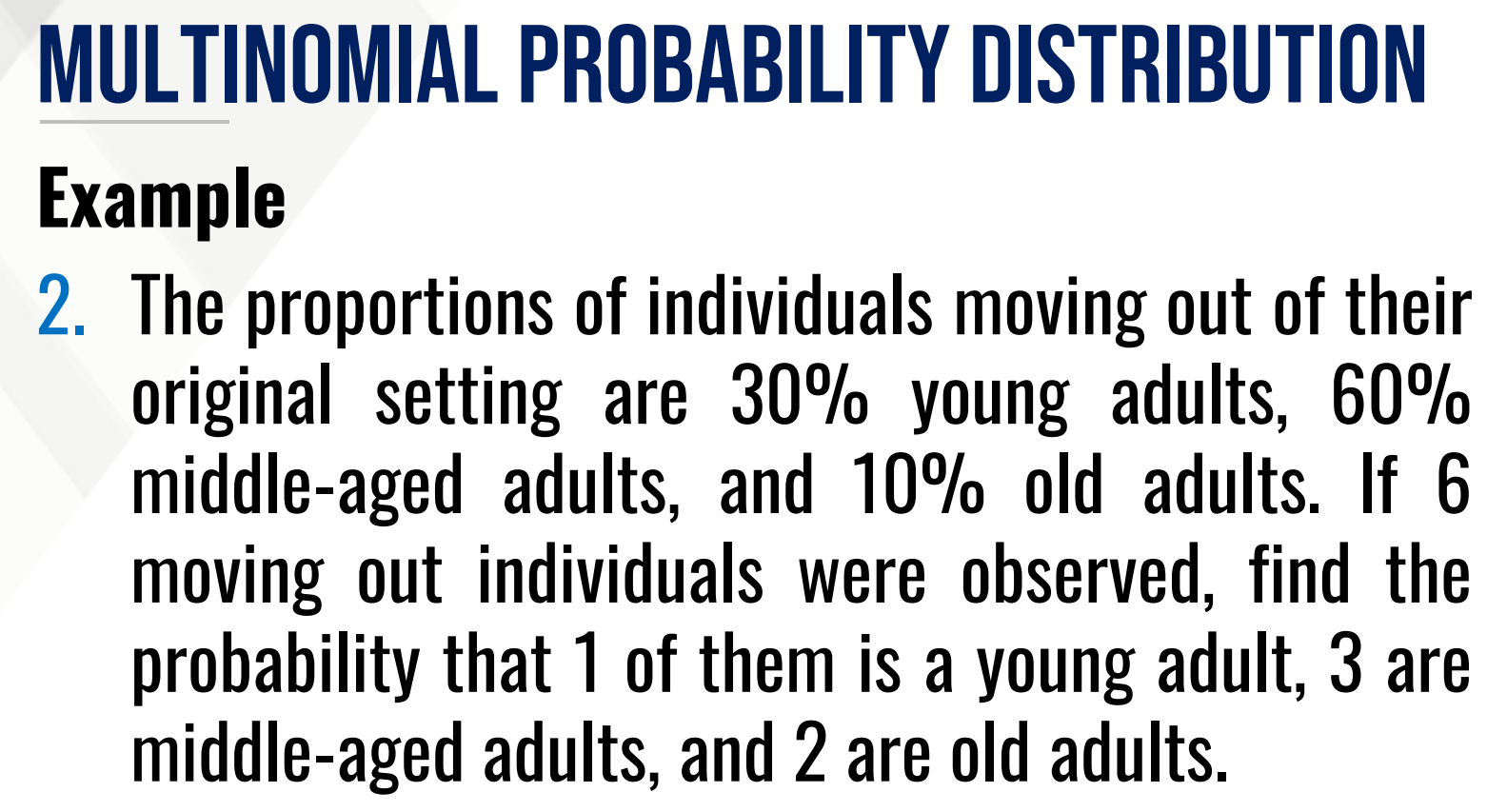 MULTINOMIAL PROBABILITY DISTRIBUTION

Example

2. The proportions of individuals moving out of their original setting are 30% young adults, 60% middle-aged adults, and 10% old adults. If 6 moving out individuals were observed, find the probability that 1 of them is a young adult, 3 are middle-aged adults, and 2 are old adults.